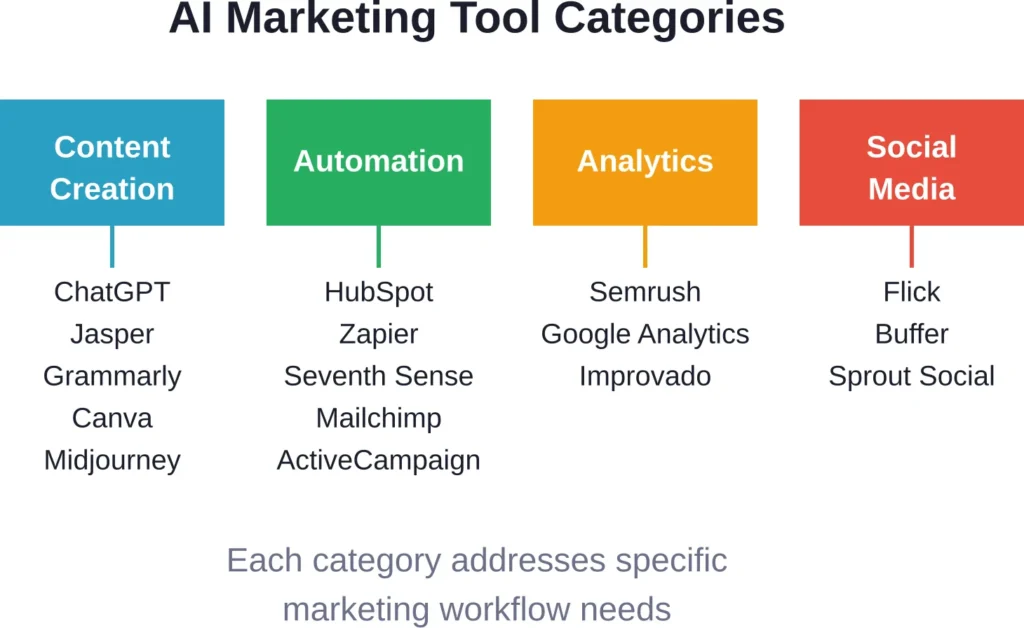 AI Marketing Tool Categories

Content Creation

ChatGPT
Jasper
Grammarly
Canva
Midjourney

Automation

HubSpot
Zapier
Seventh Sense
Mailchimp
ActiveCampaign

Analytics

Semrush
Google Analytics
Improvado

Social Media

Flick
Buffer
Sprout Social

Each category addresses specific marketing workflow needs